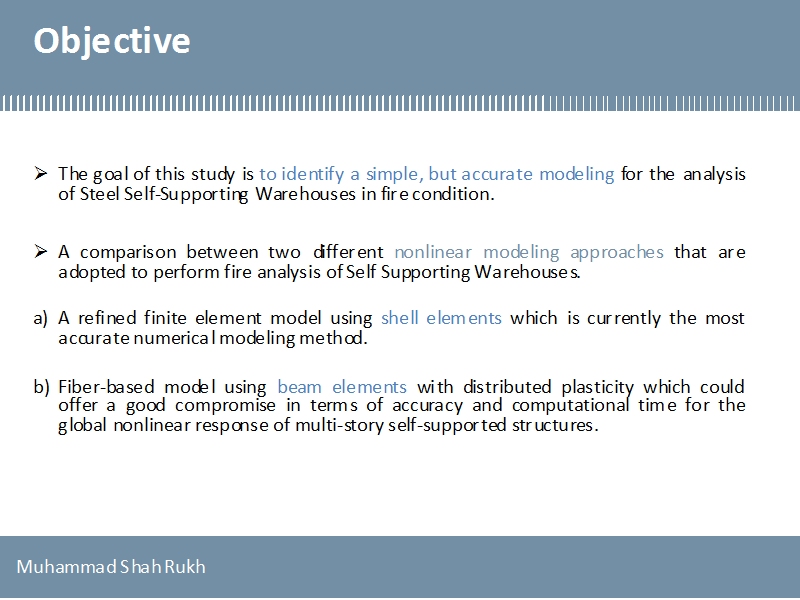 Objective

➢ The goal of this study is to identify a simple, but accurate modeling for the analysis of Steel Self-Supporting Warehouses in fire condition.

➢ A comparison between two different nonlinear modeling approaches that are adopted to perform fire analysis of Self Supporting Warehouses.

a) A refined finite element model using shell elements which is currently the most accurate numerical modeling method.

b) Fiber-based model using beam elements with distributed plasticity which could offer a good compromise in terms of accuracy and computational time for the global nonlinear response of multi-story self-supported structures.

Muhammad Shah Rukh